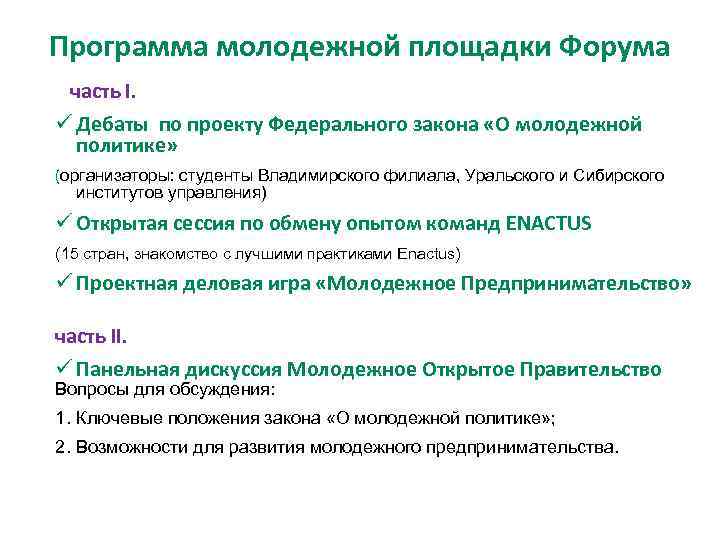 Программа молодежной площадки Форума

часть I.

✓ Дебаты по проекту Федерального закона «О молодежной политике»

(организаторы: студенты Владимирского филиала, Уральского и Сибирского институтов управления)

✓ Открытая сессия по обмену опытом команд ENACTUS

(15 стран, знакомство с лучшими практиками Enactus)

✓ Проектная деловая игра «Молодежное Предпринимательство»

часть II.

✓ Панельная дискуссия Молодежное Открытое Правительство
Вопросы для обсуждения:

1. Ключевые положения закона «О молодежной политике»;

2. Возможности для развития молодежного предпринимательства.